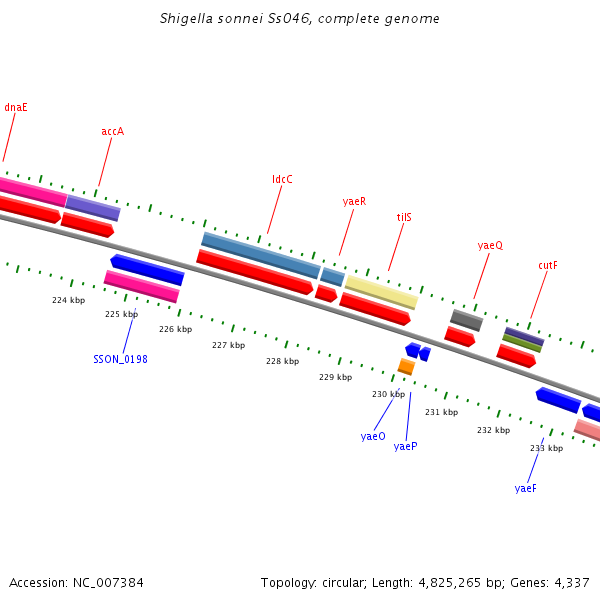 Shigella sonnei Ss046, complete genome

dnaE

accA

ldcC

yaeR

tilS

yaeQ

cutF

224 kbp

225 kbp

226 kbp

227 kbp

228 kbp

229 kbp

230 kbp

231 kbp

232 kbp

233 kbp

SSON_0198

yaeO

yaeP

yaeF

Accession: NC_007384

Topology: circular; Length: 4,825,265 bp; Genes: 4,337